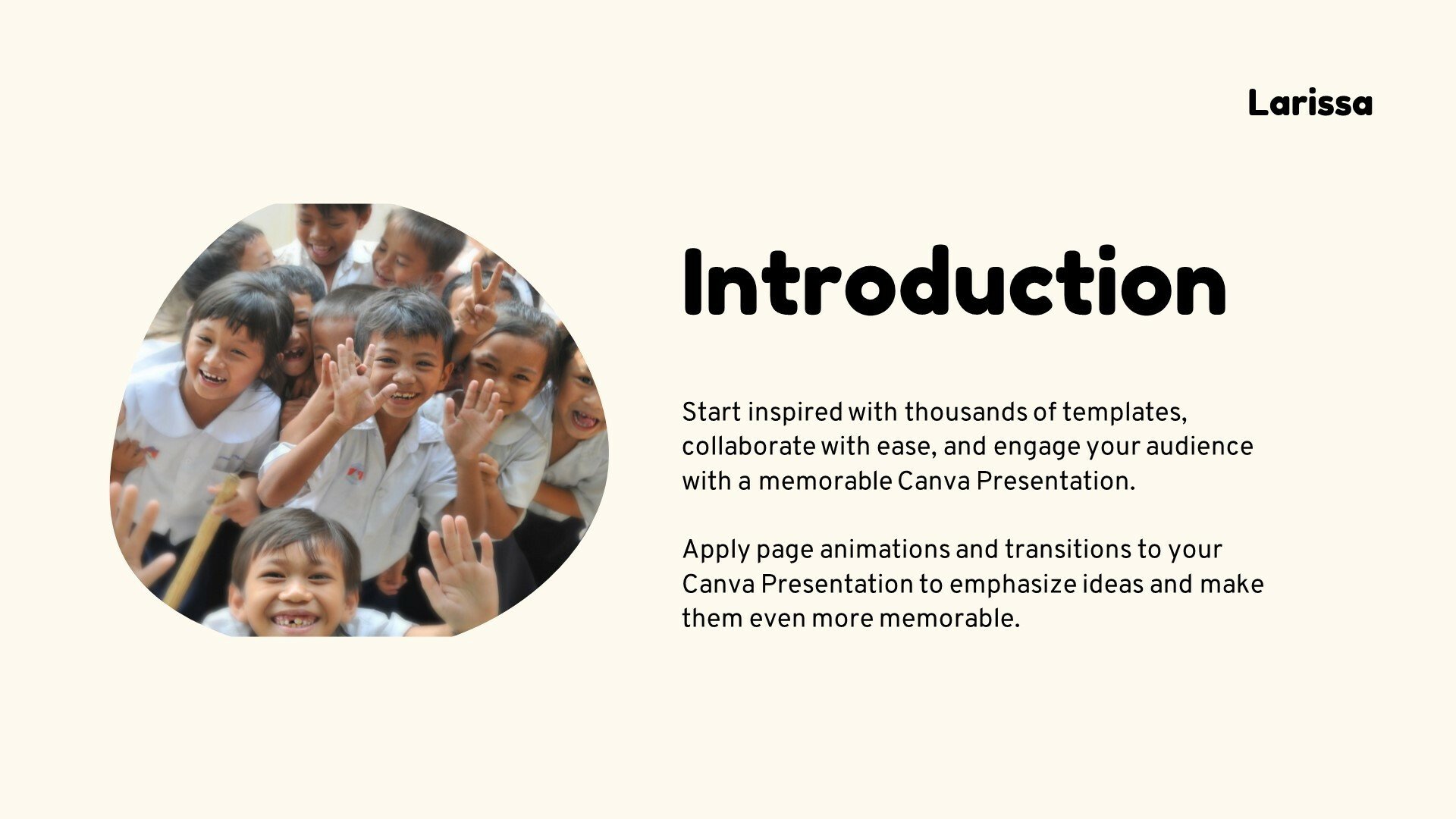 Larissa

Introduction

Start inspired with thousands of templates, collaborate with ease, and engage your audience with a memorable Canva Presentation.

Apply page animations and transitions to your Canva Presentation to emphasize ideas and make them even more memorable.